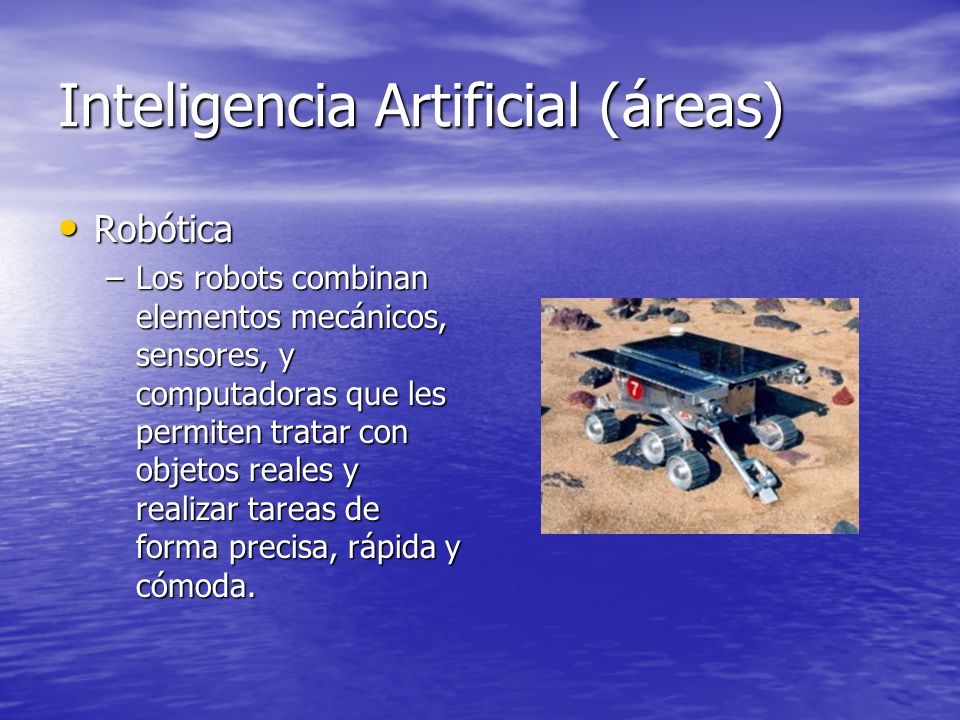 Inteligencia Artificial (áreas)

• Robótica

– Los robots combinan elementos mecánicos, sensores, y computadoras que les permiten tratar con objetos reales y realizar tareas de forma precisa, rápida y cómoda.

7